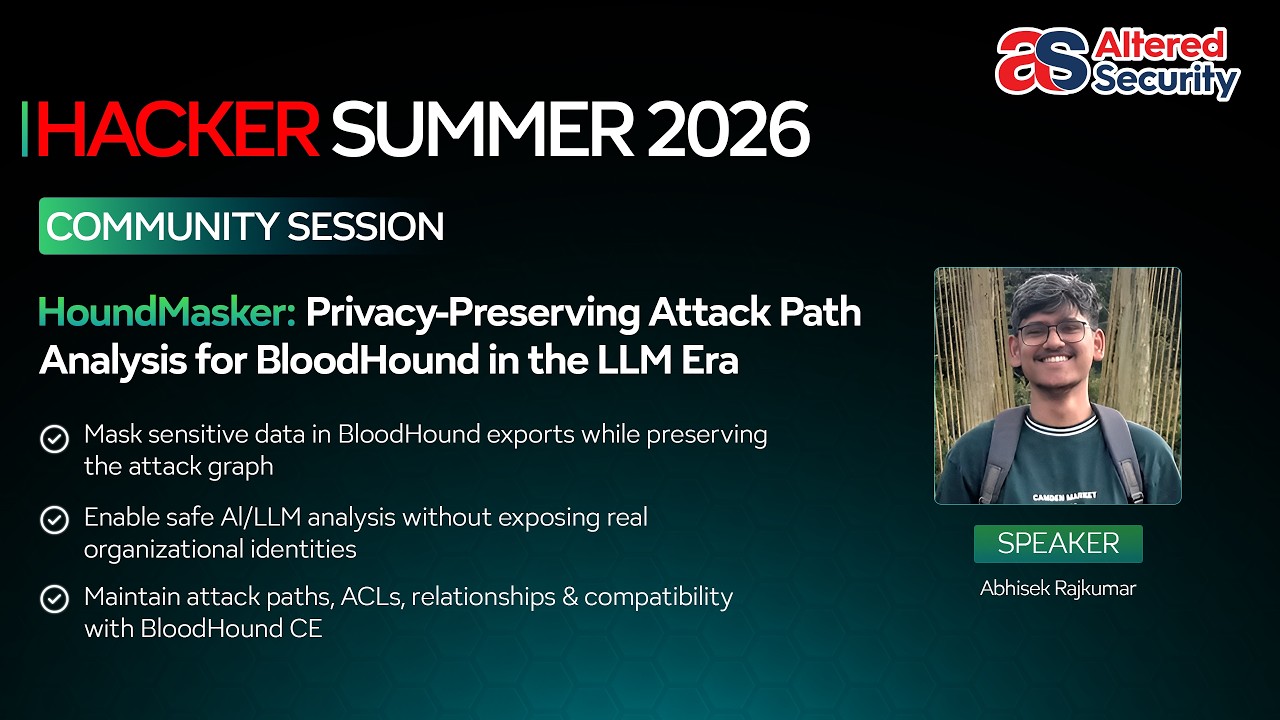 aS Altered Security

HACKER SUMMER 2026

COMMUNITY SESSION

HoundMasker: Privacy-Preserving Attack Path Analysis for BloodHound in the LLM Era

Mask sensitive data in BloodHound exports while preserving the attack graph

Enable safe AI/LLM analysis without exposing real organizational identities

Maintain attack paths, ACLs, relationships & compatibility with BloodHound CE

CAMDEN MARKET

SPEAKER

Abhisek Rajkumar